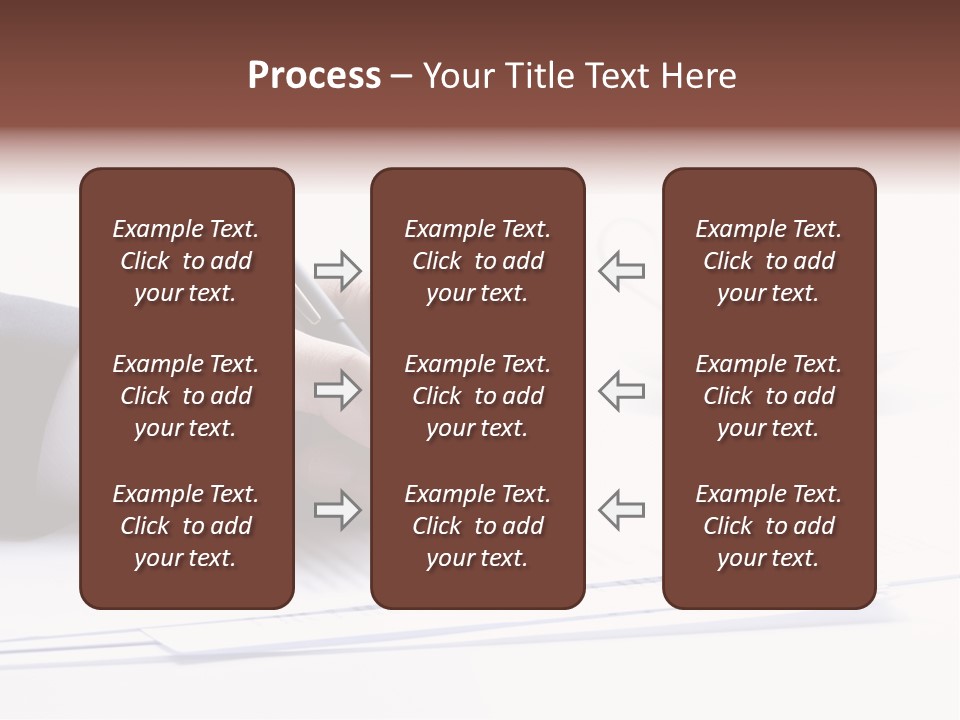 Process – Your Title Text Here

Example Text. Click to add your text.

Example Text. Click to add your text.

Example Text. Click to add your text.

Example Text. Click to add your text.

Example Text. Click to add your text.

Example Text. Click to add your text.

Example Text. Click to add your text.

Example Text. Click to add your text.

Example Text. Click to add your text.